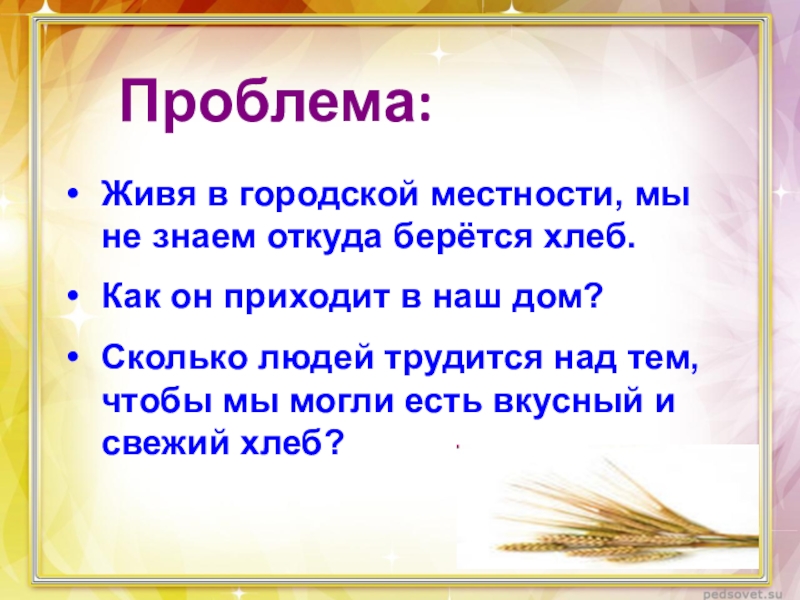 Проблема:

• Живя в городской местности, мы не знаем откуда берётся хлеб.

• Как он приходит в наш дом?

• Сколько людей трудится над тем, чтобы мы могли есть вкусный и свежий хлеб?

pedsovet.su